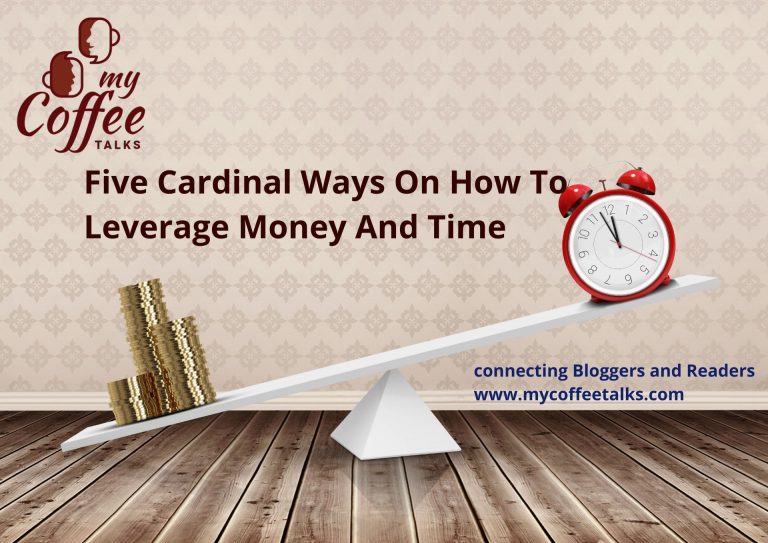 my Coffee TALKS

Five Cardinal Ways On How To Leverage Money And Time

12 1 2 3 4 5 6 7 8 9 10 11

connecting Bloggers and Readers
www.mycoffeetalks.com